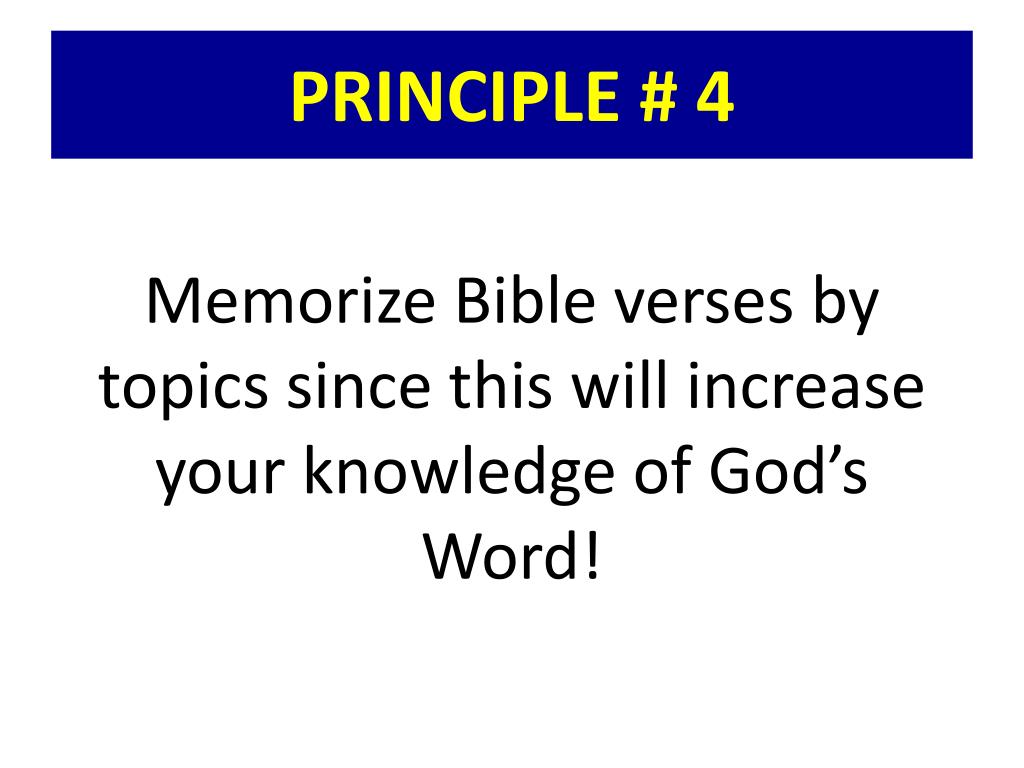 PRINCIPLE # 4

Memorize Bible verses by topics since this will increase your knowledge of God’s Word!